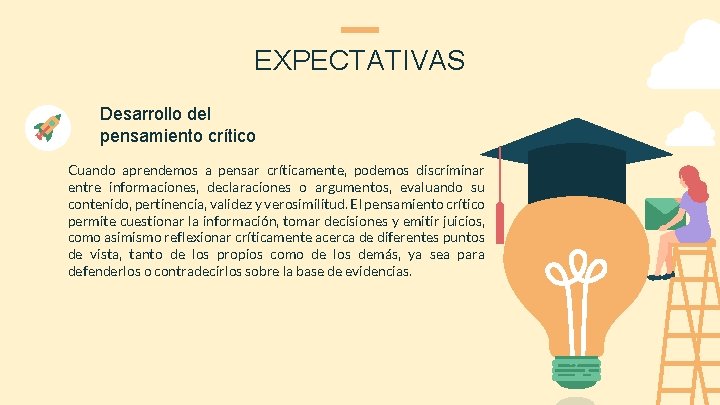 EXPECTATIVAS

Desarrollo del pensamiento crítico

Cuando aprendemos a pensar críticamente, podemos discriminar entre informaciones, declaraciones o argumentos, evaluando su contenido, pertinencia, validez y verosimilitud. El pensamiento crítico permite cuestionar la información, tomar decisiones y emitir juicios, como asimismo reflexionar críticamente acerca de diferentes puntos de vista, tanto de los propios como de los demás, ya sea para defenderlos o contradecirlos sobre la base de evidencias.